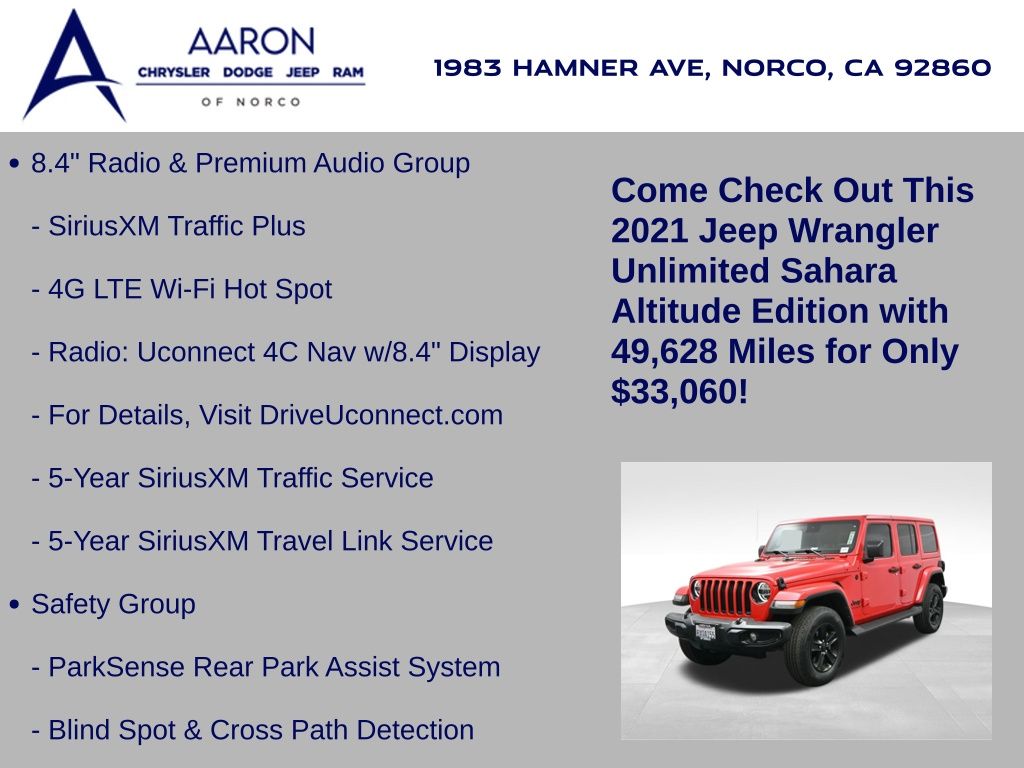 AARON
CHRYSLER DODGE JEEP RAM
OF NORCO

1983 HAMNER AVE, NORCO, CA 92860

• 8.4" Radio & Premium Audio Group

- SiriusXM Traffic Plus

- 4G LTE Wi-Fi Hot Spot

- Radio: Uconnect 4C Nav w/8.4" Display

- For Details, Visit DriveUconnect.com

- 5-Year SiriusXM Traffic Service

- 5-Year SiriusXM Travel Link Service

• Safety Group

- ParkSense Rear Park Assist System

- Blind Spot & Cross Path Detection

Come Check Out This 2021 Jeep Wrangler Unlimited Sahara Altitude Edition with 49,628 Miles for Only $33,060!